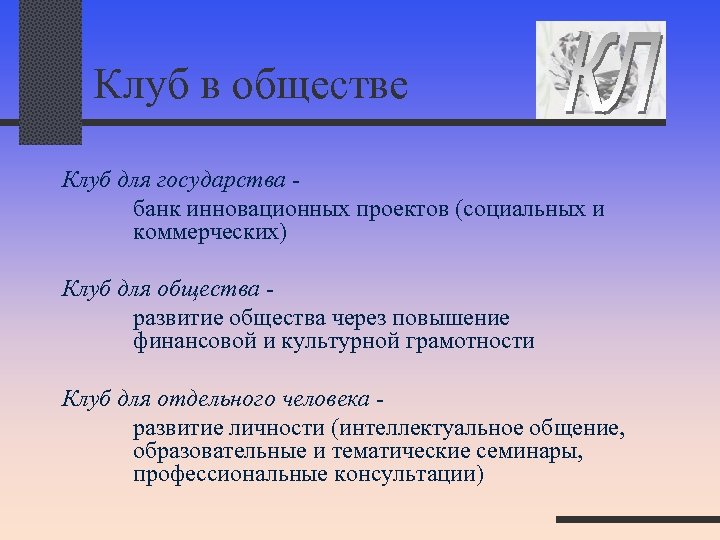 Клуб в обществе

КЛ

Клуб для государства -

банк инновационных проектов (социальных и коммерческих)

Клуб для общества -

развитие общества через повышение финансовой и культурной грамотности

Клуб для отдельного человека -

развитие личности (интеллектуальное общение, образовательные и тематические семинары, профессиональные консультации)